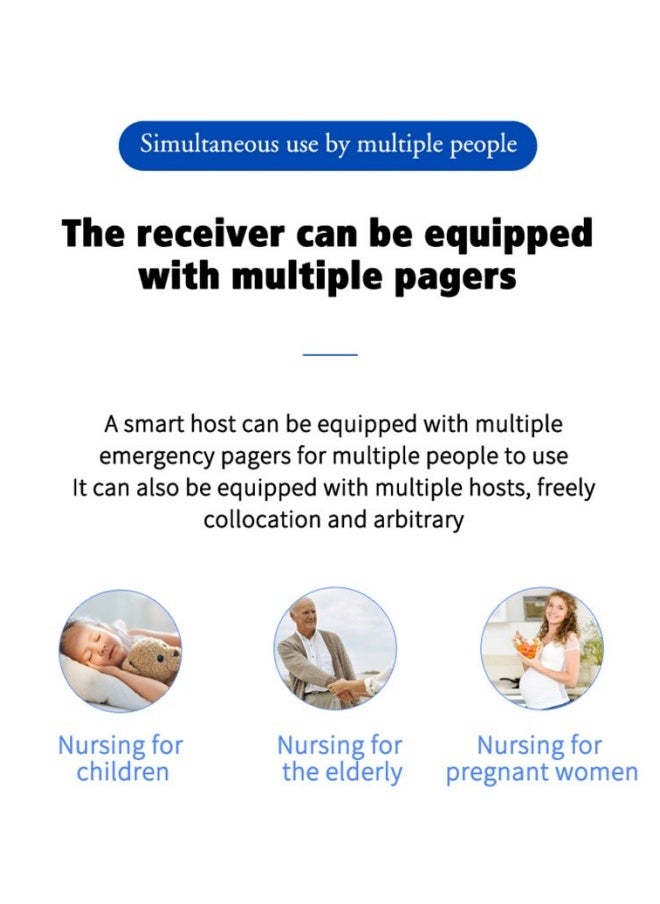 Simultaneous use by multiple people

The receiver can be equipped with multiple pagers

A smart host can be equipped with multiple emergency pagers for multiple people to use
It can also be equipped with multiple hosts, freely collocation and arbitrary

Nursing for children

Nursing for the elderly

Nursing for pregnant women